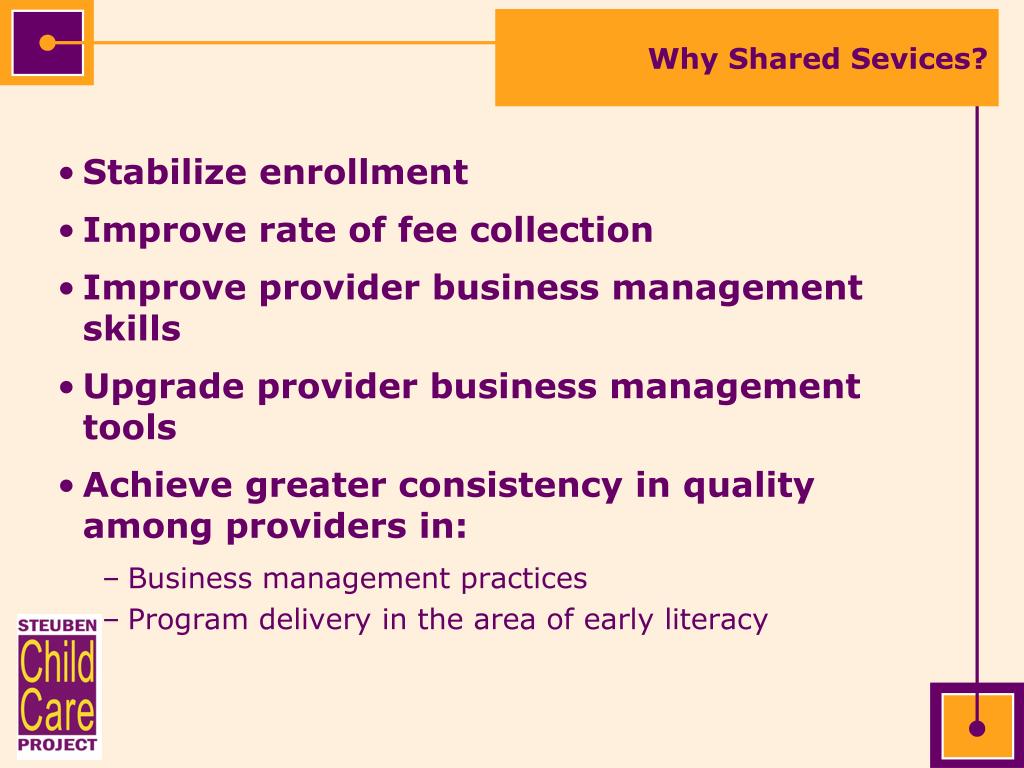 Why Shared Sevices?

• Stabilize enrollment
• Improve rate of fee collection
• Improve provider business management skills
• Upgrade provider business management tools
• Achieve greater consistency in quality among providers in:
– Business management practices
– Program delivery in the area of early literacy

STEUBEN
Child
Care
PROJECT